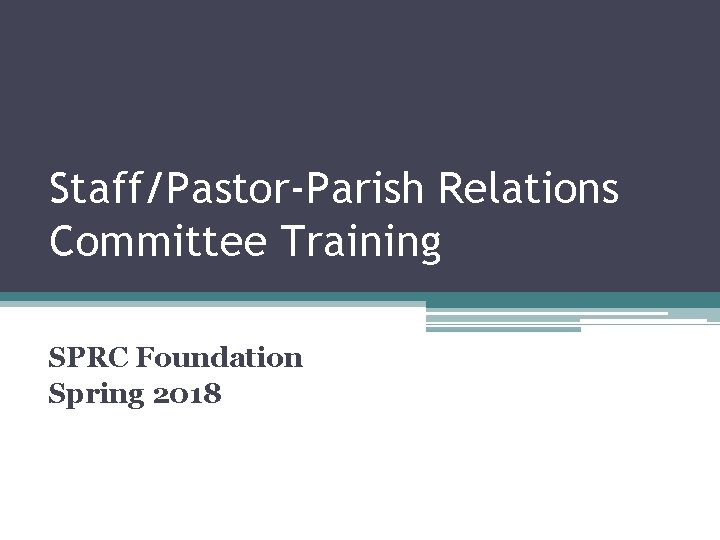 Staff/Pastor-Parish Relations Committee Training

SPRC Foundation
Spring 2018